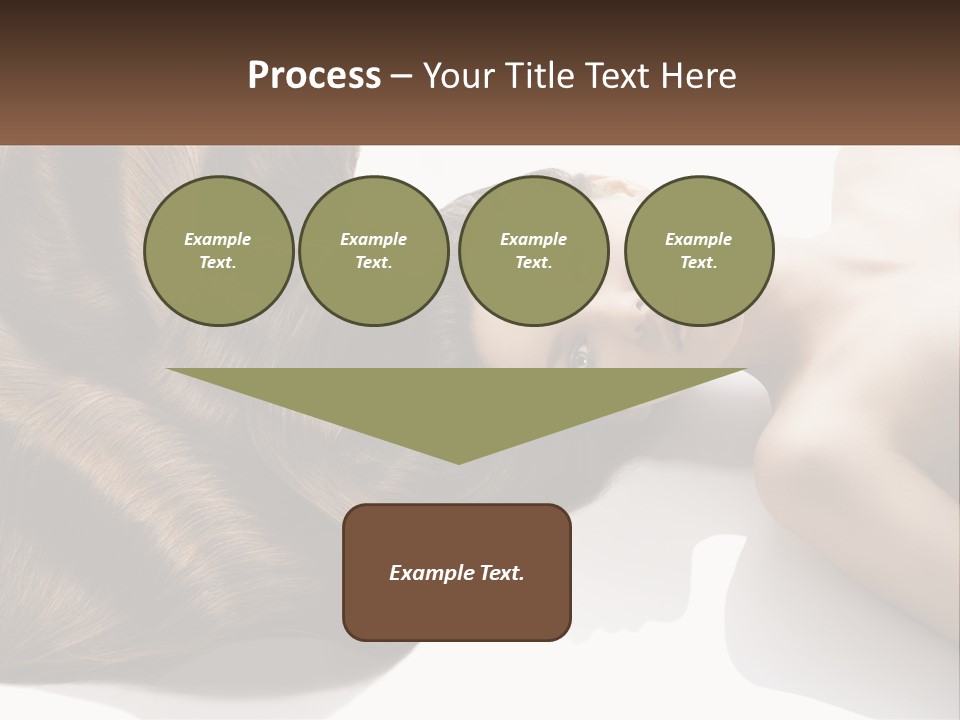 Process – Your Title Text Here

Example Text.

Example Text.

Example Text.

Example Text.

Example Text.